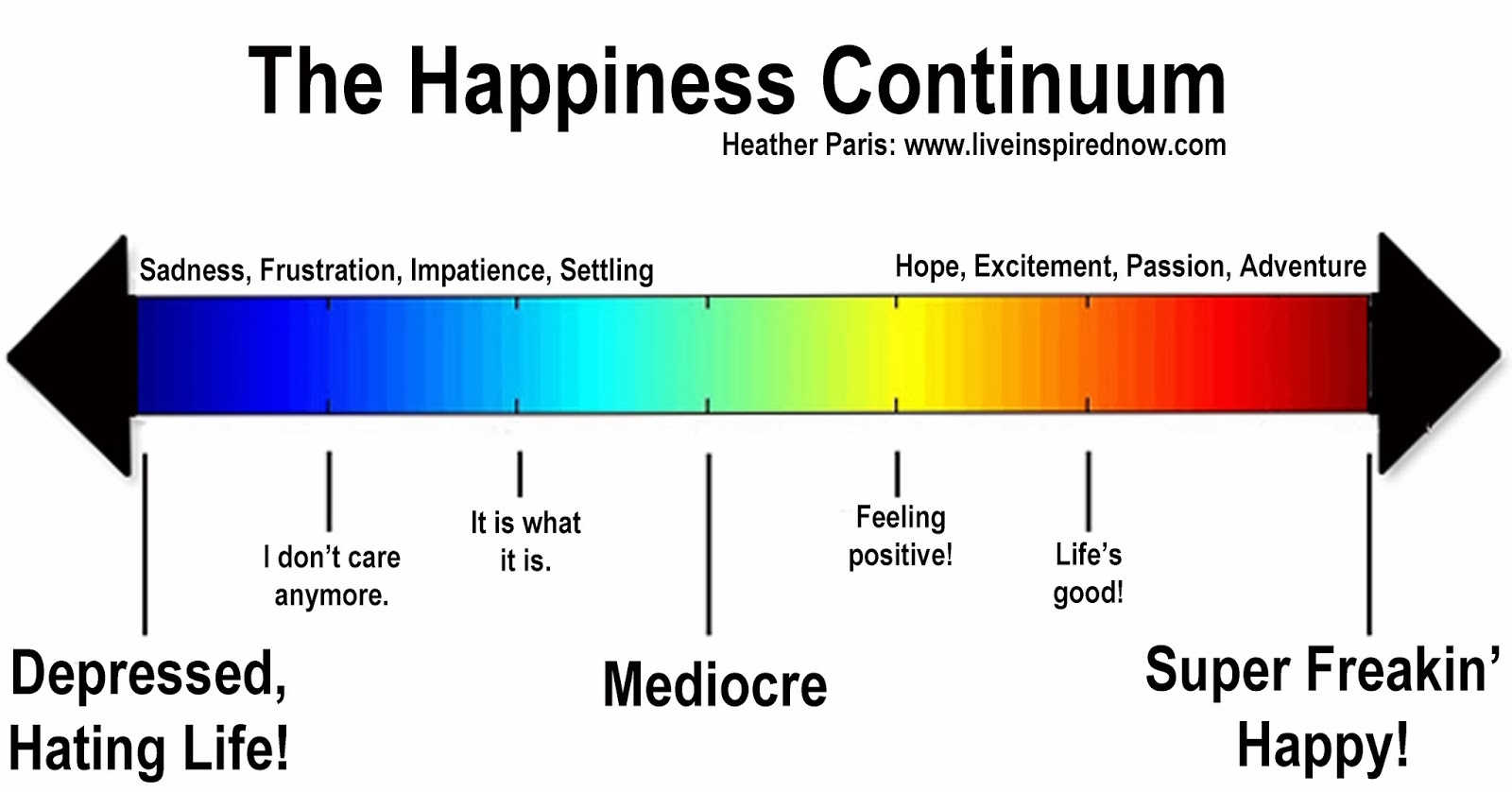 The Happiness Continuum

Heather Paris: www.liveinspirednow.com

Sadness, Frustration, Impatience, Settling

Hope, Excitement, Passion, Adventure

Depressed, Hating Life!

I don't care anymore.

It is what it is.

Mediocre

Feeling positive!

Life's good!

Super Freakin' Happy!